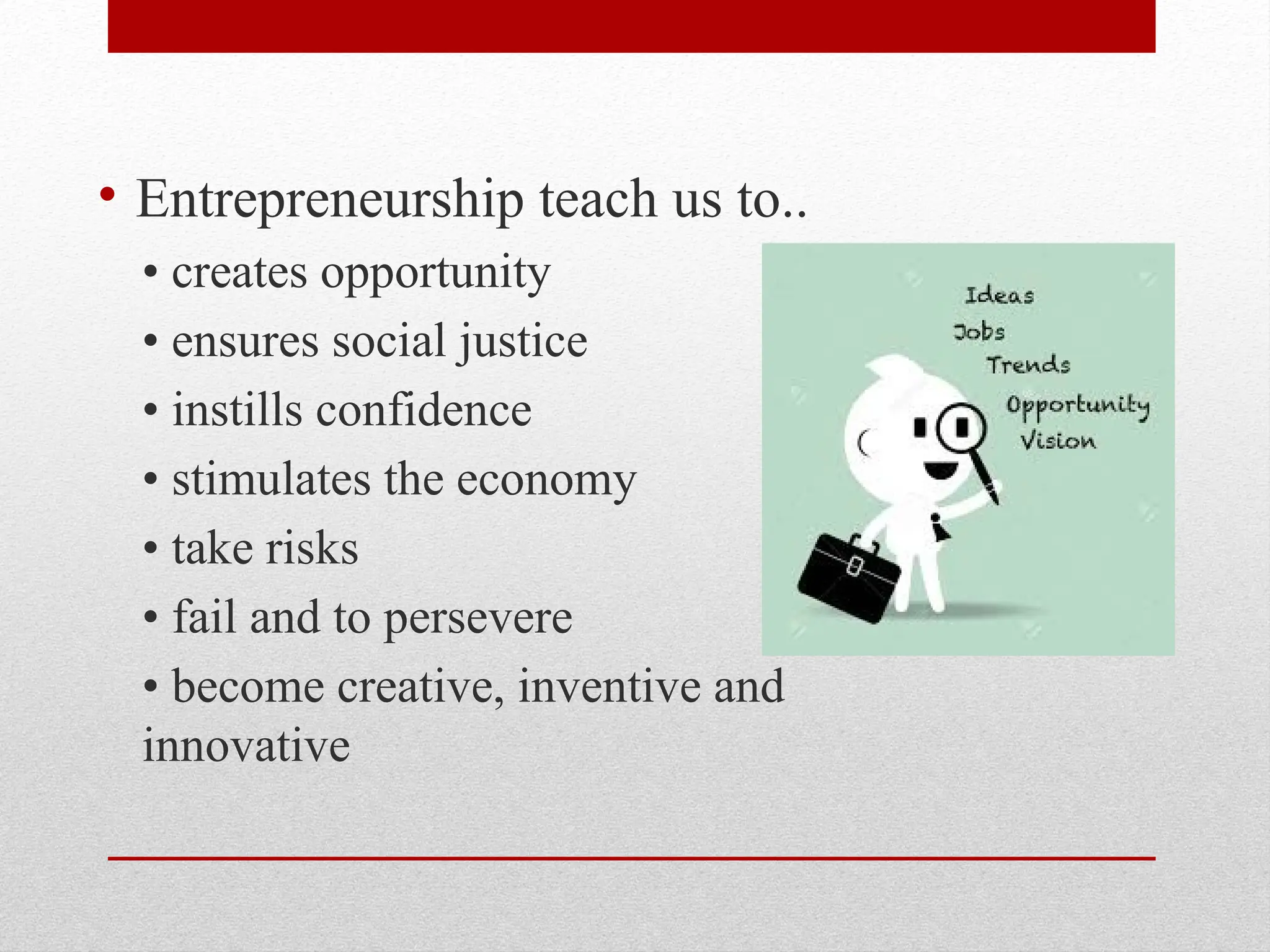 • Entrepreneurship teach us to..
• creates opportunity
• ensures social justice
• instills confidence
• stimulates the economy
• take risks
• fail and to persevere
• become creative, inventive and innovative

Ideas
Jobs
Trends
Opportunity
Vision